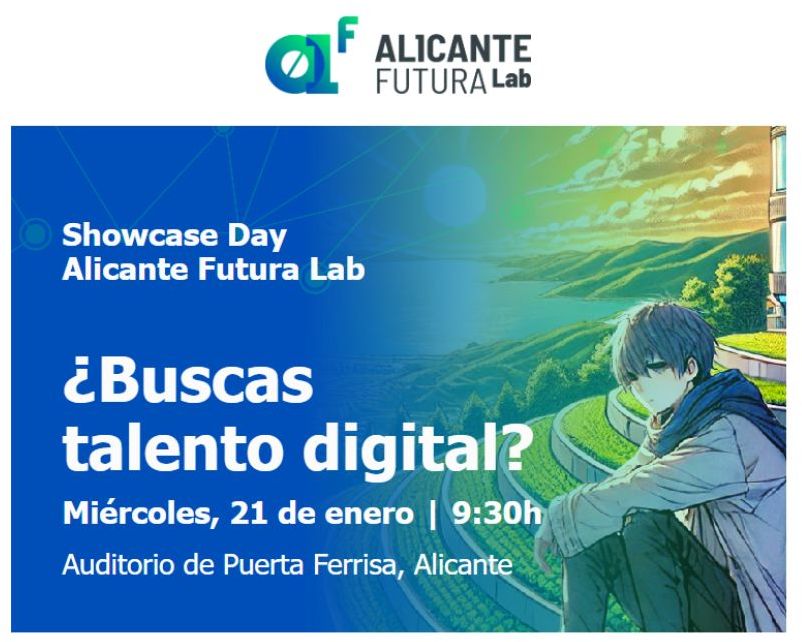 ALICANTE FUTURA Lab

Showcase Day
Alicante Futura Lab

¿Buscas talento digital?

Miércoles, 21 de enero | 9:30h

Auditorio de Puerta Ferrisa, Alicante